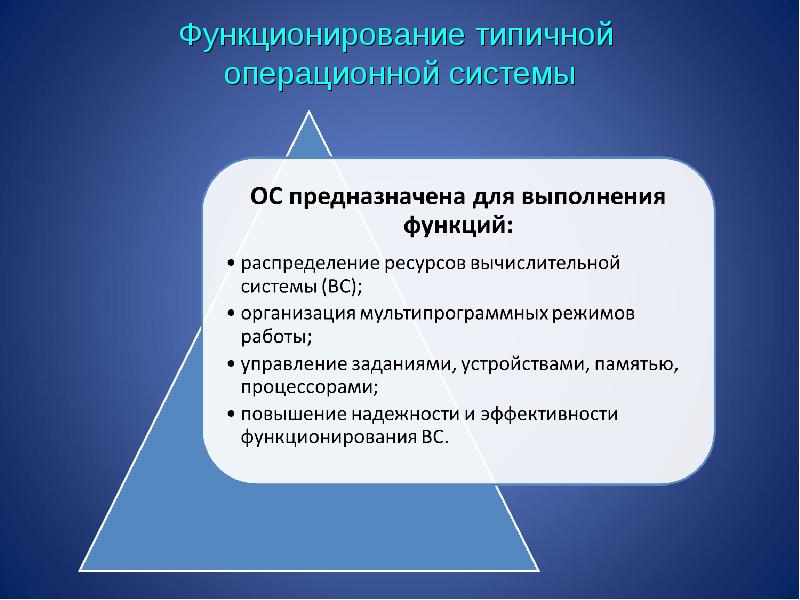 Функционирование типичной операционной системы

ОС предназначена для выполнения функций:

• распределение ресурсов вычислительной системы (ВС);
• организация мультипрограммных режимов работы;
• управление заданиями, устройствами, памятью, процессорами;
• повышение надежности и эффективности функционирования ВС.